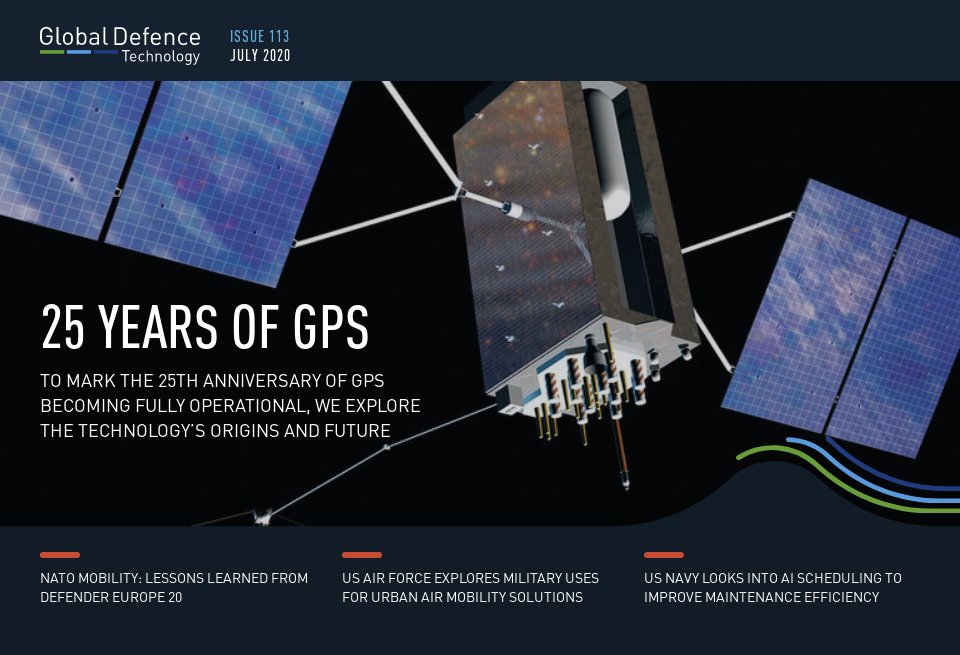 Global Defence
Technology

ISSUE 113
JULY 2020

25 YEARS OF GPS

TO MARK THE 25TH ANNIVERSARY OF GPS BECOMING FULLY OPERATIONAL, WE EXPLORE THE TECHNOLOGY'S ORIGINS AND FUTURE

NATO MOBILITY: LESSONS LEARNED FROM DEFENDER EUROPE 20

US AIR FORCE EXPLORES MILITARY USES FOR URBAN AIR MOBILITY SOLUTIONS

US NAVY LOOKS INTO AI SCHEDULING TO IMPROVE MAINTENANCE EFFICIENCY